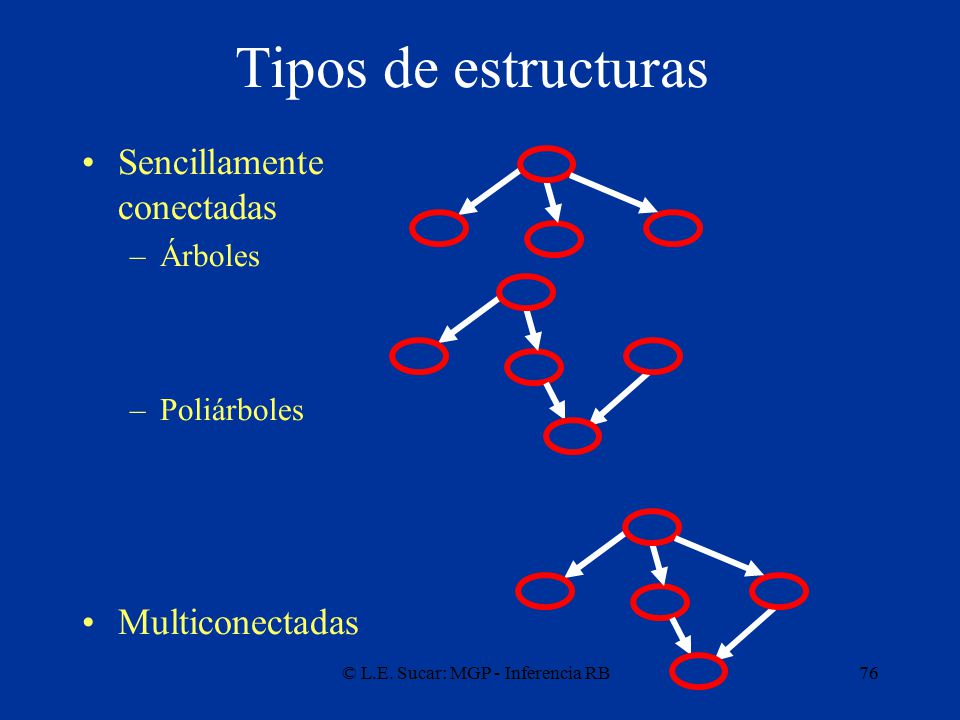 Tipos de estructuras

• Sencillamente conectadas
– Árboles

– Poliárboles

• Multiconectadas

© L.E. Sucar: MGP - Inferencia RB

76